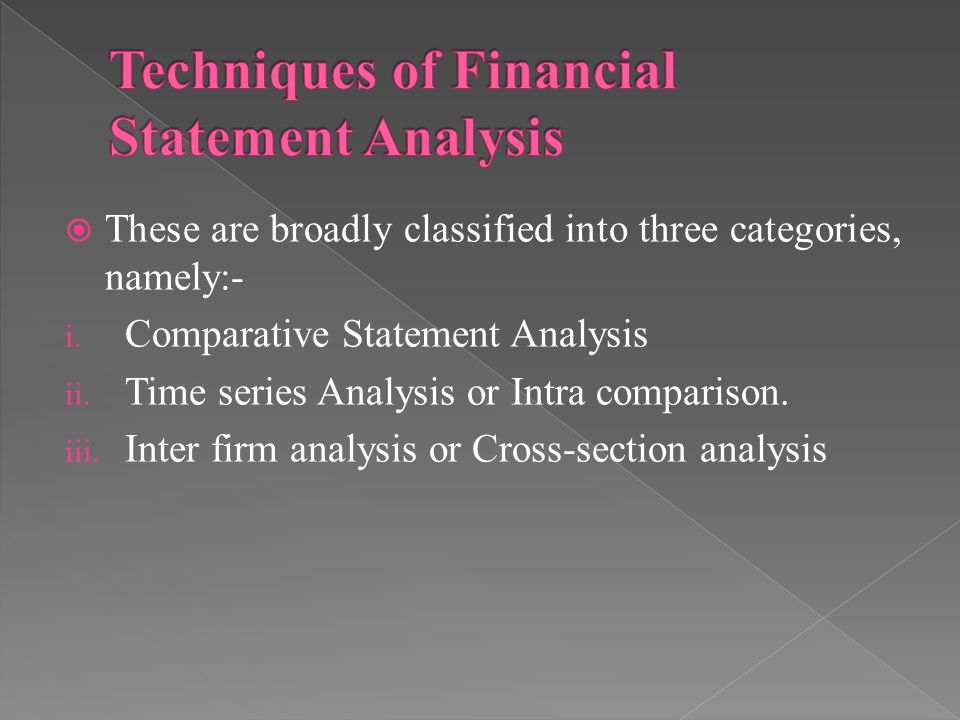 Techniques of Financial Statement Analysis

These are broadly classified into three categories, namely:-

i. Comparative Statement Analysis

ii. Time series Analysis or Intra comparison.

iii. Inter firm analysis or Cross-section analysis